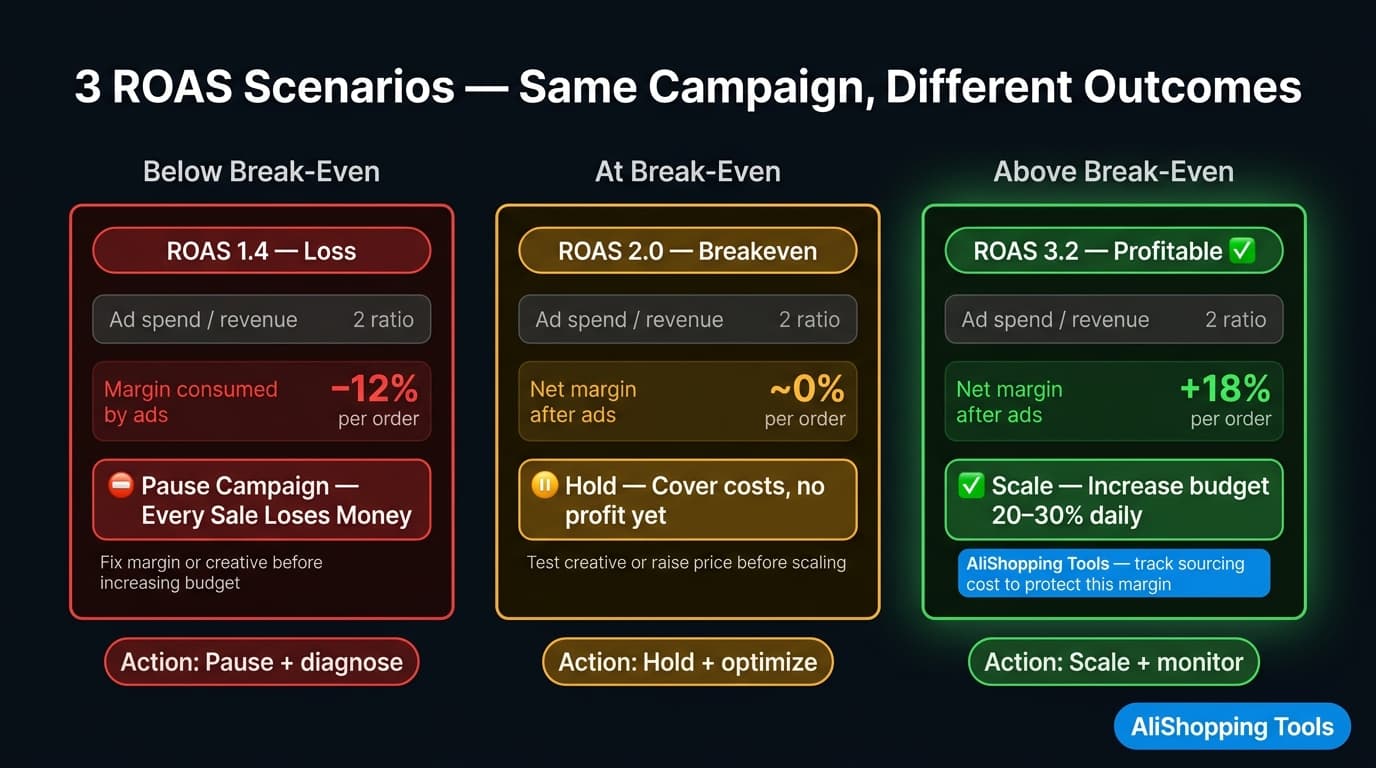 3 ROAS Scenarios — Same Campaign, Different Outcomes

Below Break-Even

ROAS 1.4 — Loss

Ad spend / revenue 2 ratio

Margin consumed by ads −12% per order

⛔ Pause Campaign — Every Sale Loses Money

Fix margin or creative before increasing budget

Action: Pause + diagnose

At Break-Even

ROAS 2.0 — Breakeven

Ad spend / revenue 2 ratio

Net margin after ads ~0% per order

⏸ Hold — Cover costs, no profit yet

Test creative or raise price before scaling

Action: Hold + optimize

Above Break-Even

ROAS 3.2 — Profitable ✅

Ad spend / revenue 2 ratio

Net margin after ads +18% per order

✅ Scale — Increase budget 20–30% daily

AliShopping Tools — track sourcing cost to protect this margin

Action: Scale + monitor

AliShopping Tools